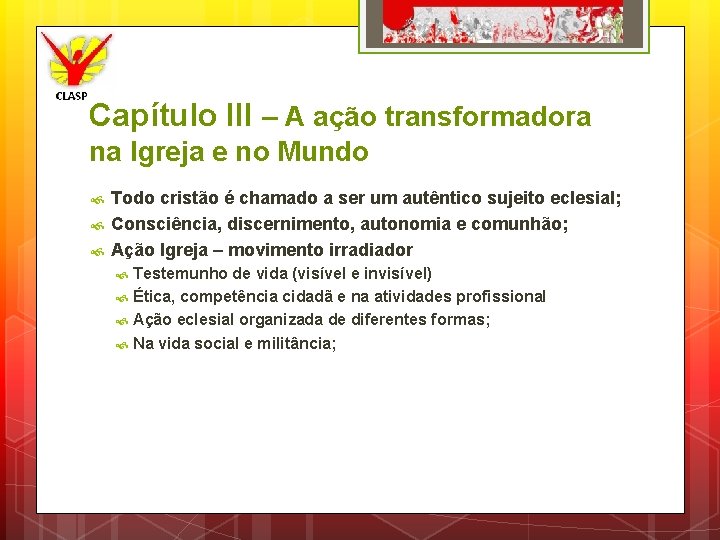 CLASP

Capítulo III – A ação transformadora na Igreja e no Mundo

Todo cristão é chamado a ser um autêntico sujeito eclesial;

Consciência, discernimento, autonomia e comunhão;

Ação Igreja – movimento irradiador

Testemunho de vida (visível e invisível)

Ética, competência cidadã e na atividades profissional

Ação eclesial organizada de diferentes formas;

Na vida social e militância;